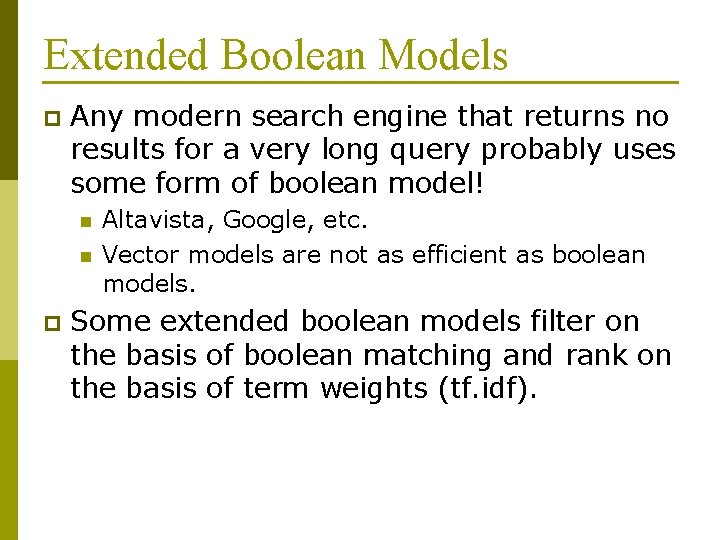 Extended Boolean Models

Any modern search engine that returns no results for a very long query probably uses some form of boolean model!

Altavista, Google, etc.

Vector models are not as efficient as boolean models.

Some extended boolean models filter on the basis of boolean matching and rank on the basis of term weights (tf.idf).